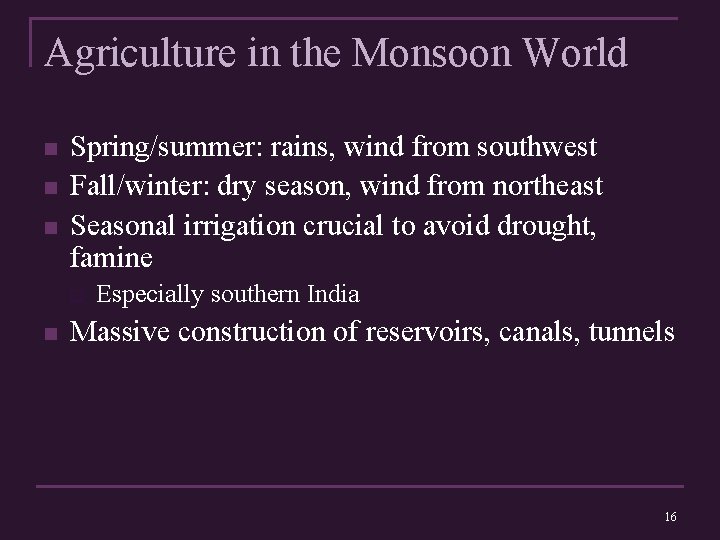 Agriculture in the Monsoon World

- Spring/summer: rains, wind from southwest
- Fall/winter: dry season, wind from northeast
- Seasonal irrigation crucial to avoid drought, famine
  - Especially southern India
- Massive construction of reservoirs, canals, tunnels

16